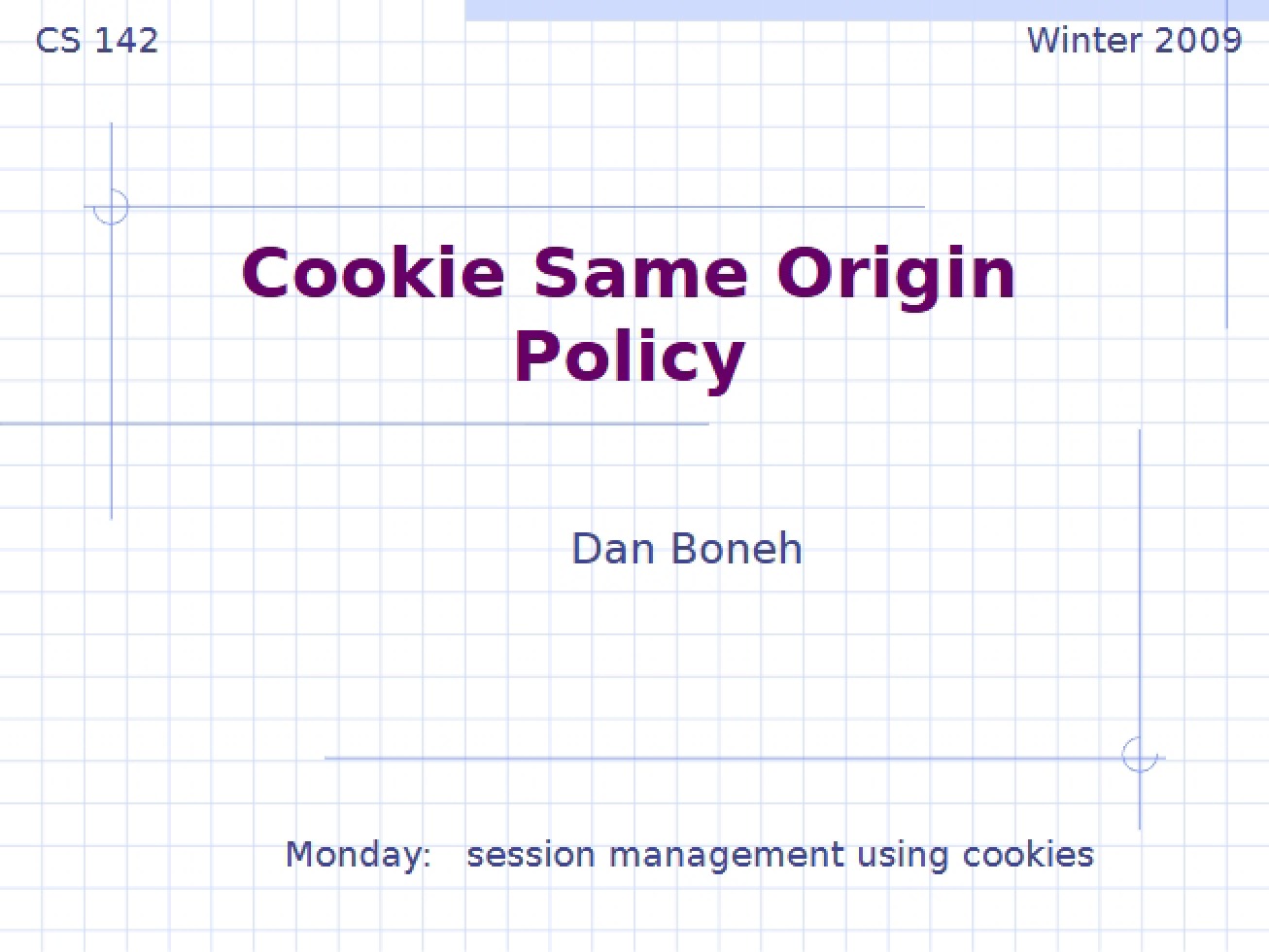 CS 142

Winter 2009

Cookie Same Origin Policy

Dan Boneh

Monday: session management using cookies